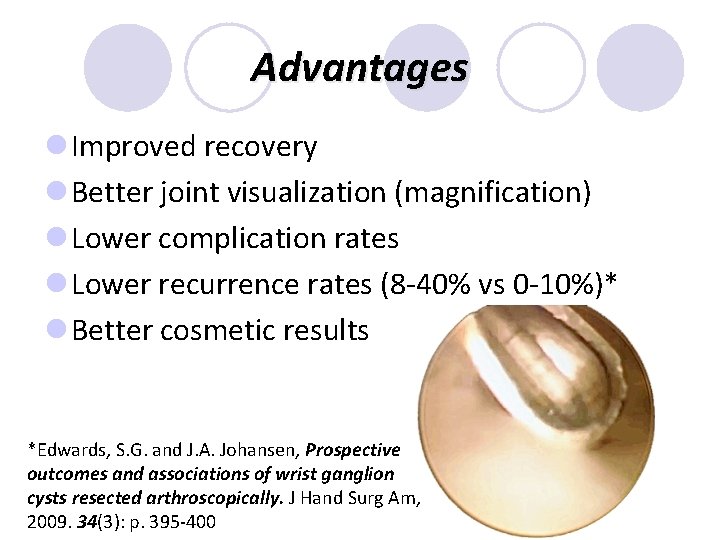 Advantages

Improved recovery

Better joint visualization (magnification)

Lower complication rates

Lower recurrence rates (8-40% vs 0-10%)*

Better cosmetic results

*Edwards, S.G. and J.A. Johansen, Prospective outcomes and associations of wrist ganglion cysts resected arthroscopically. J Hand Surg Am, 2009. 34(3): p. 395-400